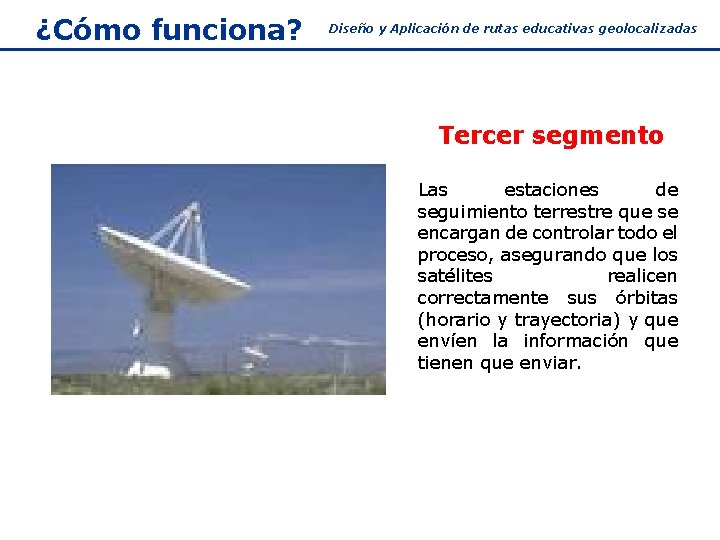 ¿Cómo funciona?

Diseño y Aplicación de rutas educativas geolocalizadas

Tercer segmento

Las estaciones de seguimiento terrestre que se encargan de controlar todo el proceso, asegurando que los satélites realicen correctamente sus órbitas (horario y trayectoria) y que envíen la información que tienen que enviar.